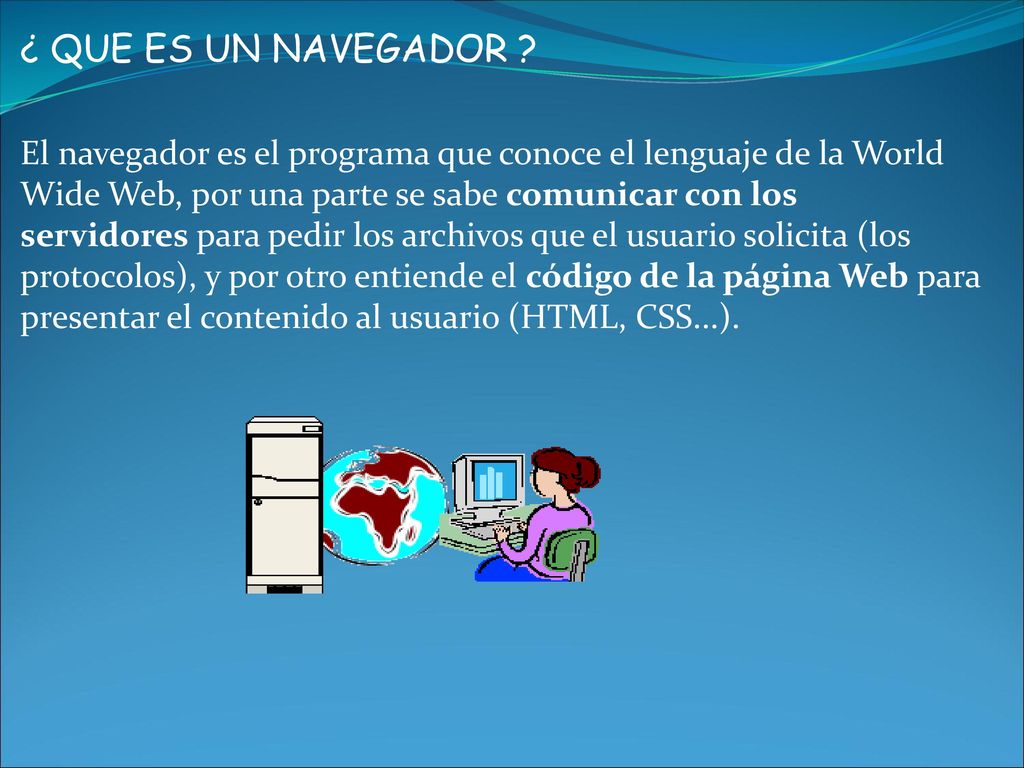 ¿ QUE ES UN NAVEGADOR ?

El navegador es el programa que conoce el lenguaje de la World Wide Web, por una parte se sabe comunicar con los servidores para pedir los archivos que el usuario solicita (los protocolos), y por otro entiende el código de la página Web para presentar el contenido al usuario (HTML, CSS…).